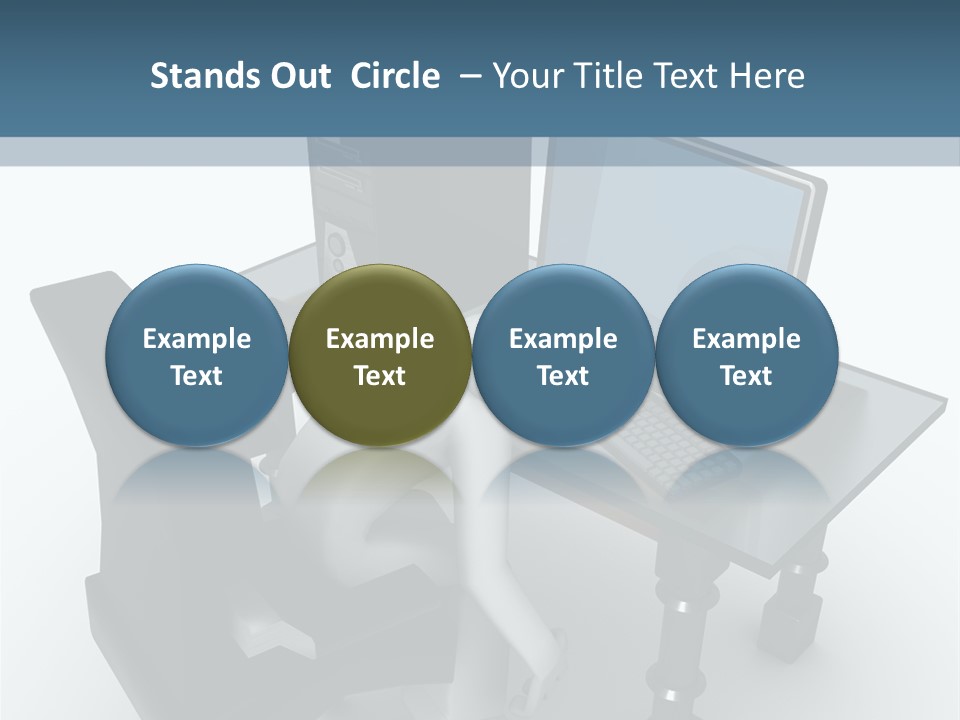 Stands Out Circle – Your Title Text Here

Example Text

Example Text

Example Text

Example Text